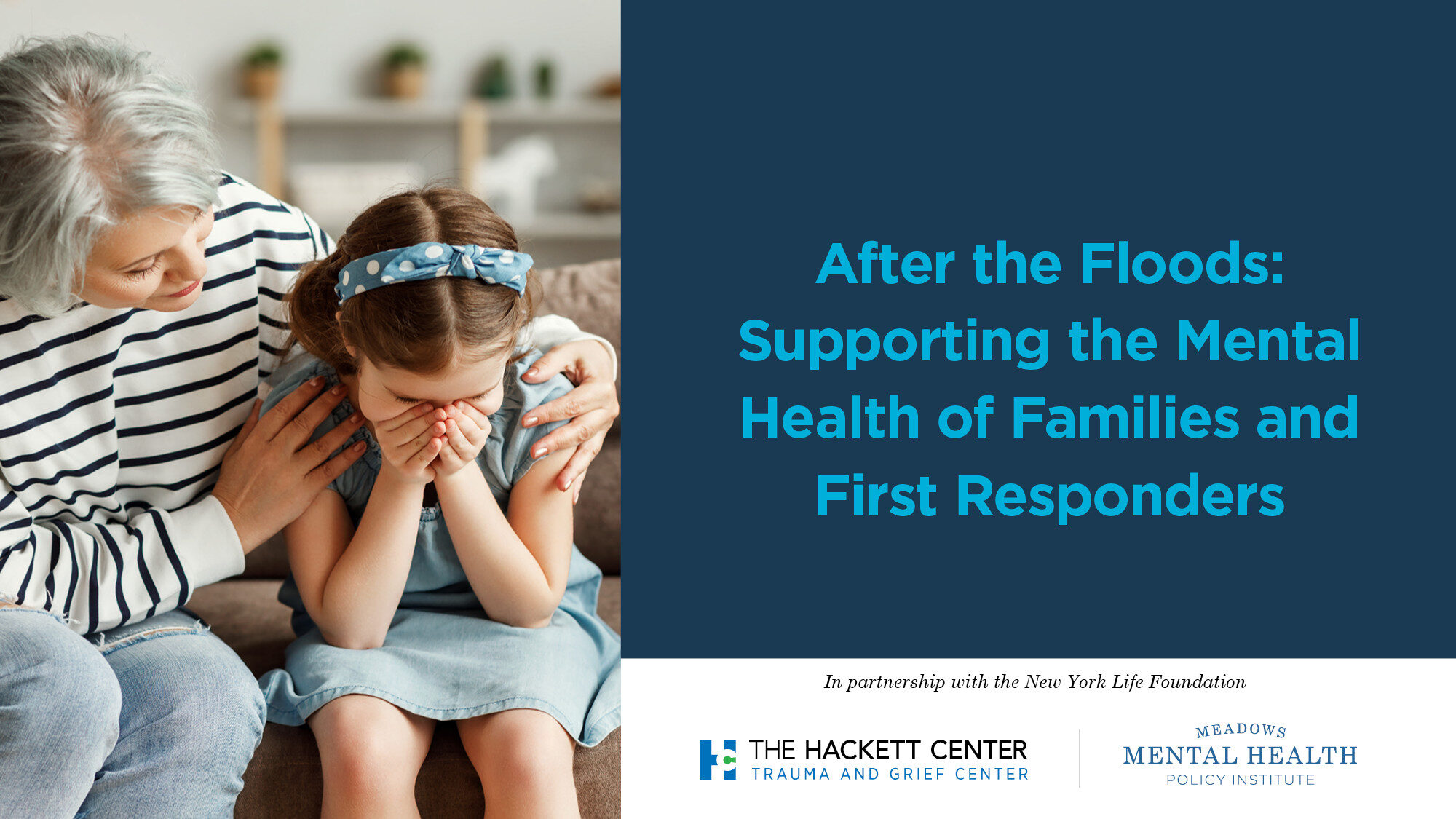 After the Floods: Supporting the Mental Health of Families and First Responders

In partnership with the New York Life Foundation

THE HACKETT CENTER
TRAUMA AND GRIEF CENTER

MEADOWS
MENTAL HEALTH
POLICY INSTITUTE